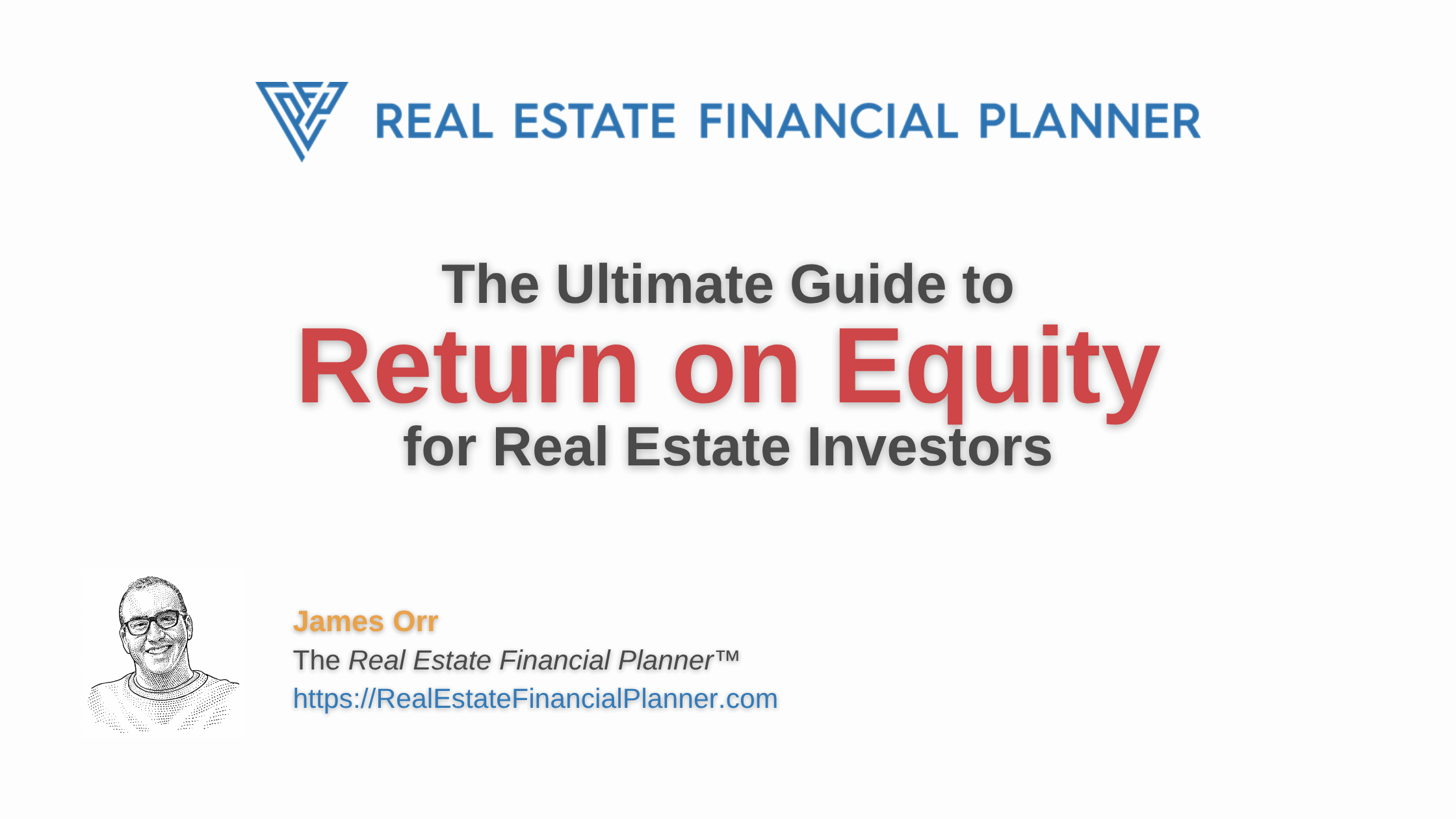 REAL ESTATE FINANCIAL PLANNER

The Ultimate Guide to
Return on Equity
for Real Estate Investors

James Orr
The Real Estate Financial Planner™
https://RealEstateFinancialPlanner.com